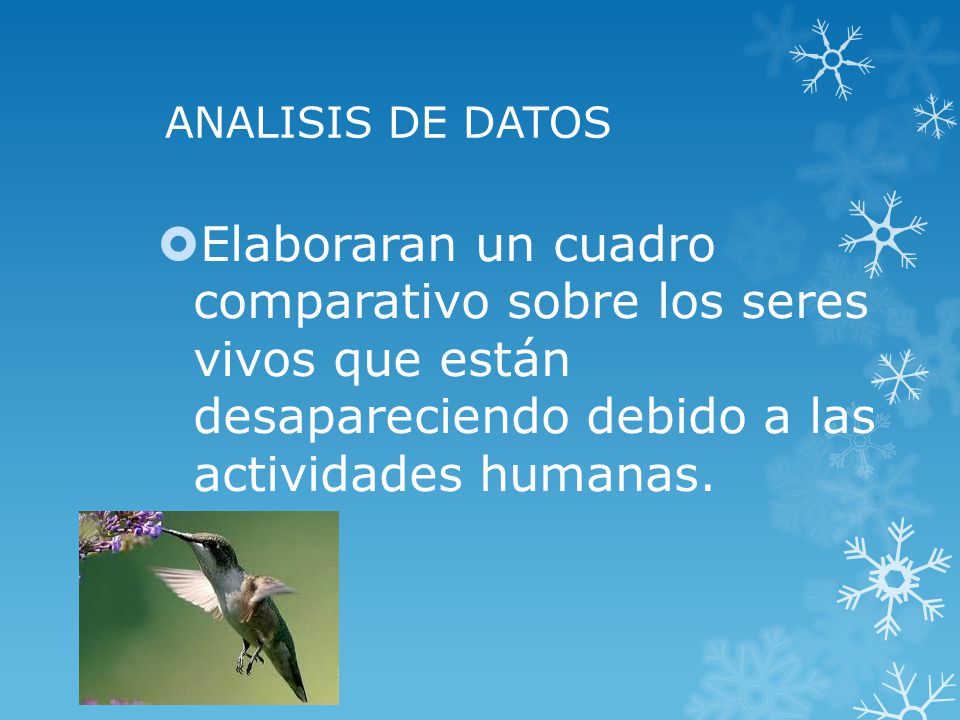 ANALISIS DE DATOS

Elaboraran un cuadro comparativo sobre los seres vivos que están desapareciendo debido a las actividades humanas.